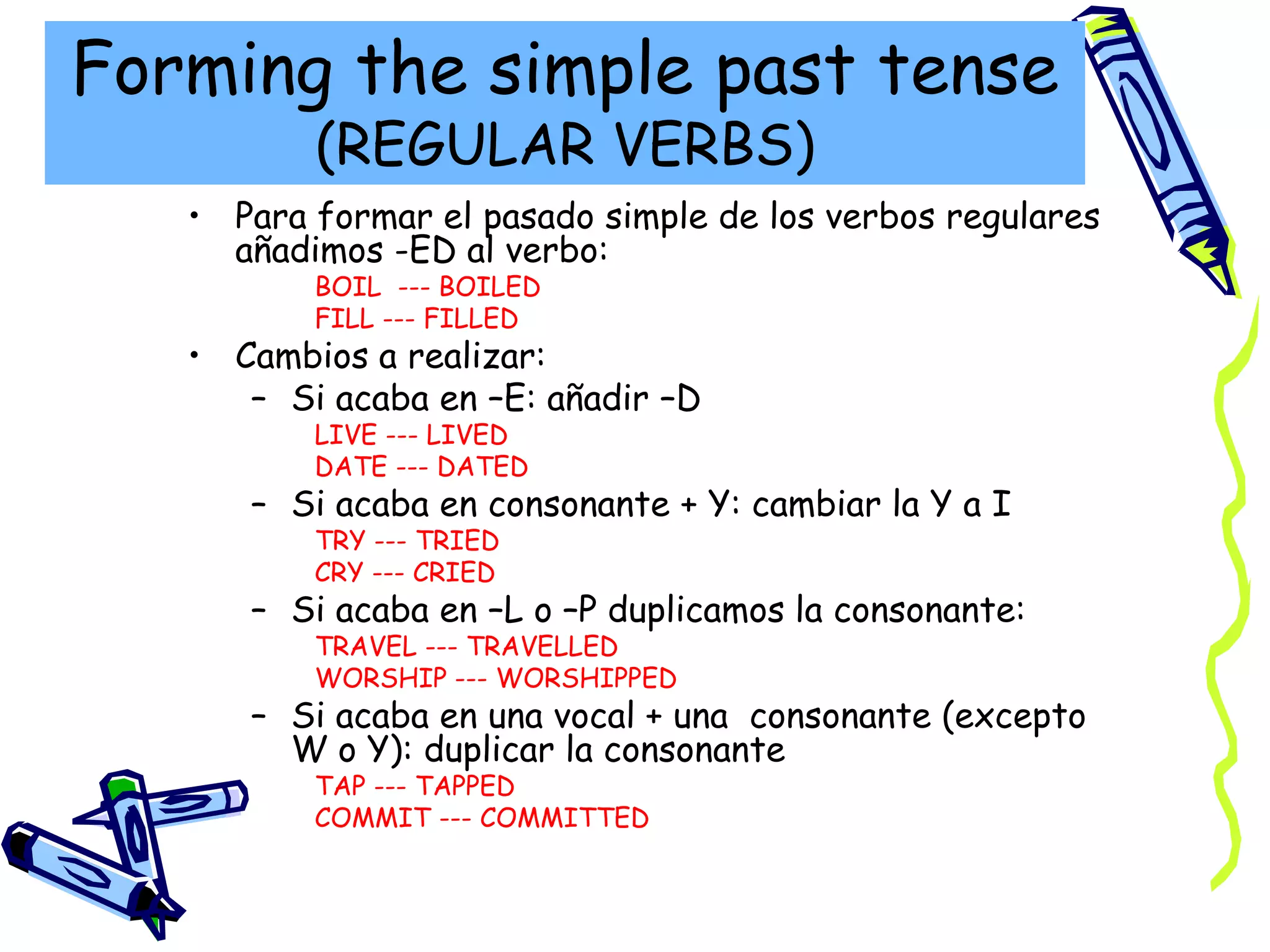 Forming the simple past tense
(REGULAR VERBS)

• Para formar el pasado simple de los verbos regulares añadimos -ED al verbo:
BOIL --- BOILED
FILL --- FILLED

• Cambios a realizar:
– Si acaba en –E: añadir –D
LIVE --- LIVED
DATE --- DATED
– Si acaba en consonante + Y: cambiar la Y a I
TRY --- TRIED
CRY --- CRIED
– Si acaba en –L o –P duplicamos la consonante:
TRAVEL --- TRAVELLED
WORSHIP --- WORSHIPPED
– Si acaba en una vocal + una consonante (excepto W o Y): duplicar la consonante
TAP --- TAPPED
COMMIT --- COMMITTED